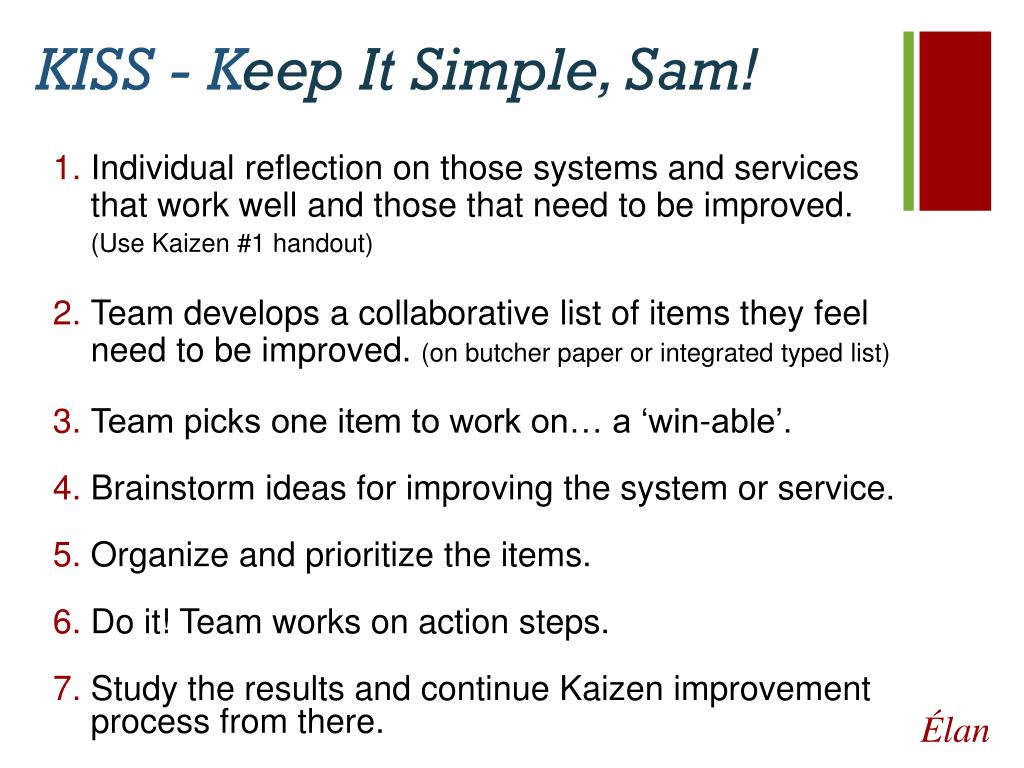 KISS - Keep It Simple, Sam!

1. Individual reflection on those systems and services that work well and those that need to be improved. (Use Kaizen #1 handout)

2. Team develops a collaborative list of items they feel need to be improved. (on butcher paper or integrated typed list)

3. Team picks one item to work on… a ‘win-able’.

4. Brainstorm ideas for improving the system or service.

5. Organize and prioritize the items.

6. Do it! Team works on action steps.

7. Study the results and continue Kaizen improvement process from there.

Élan